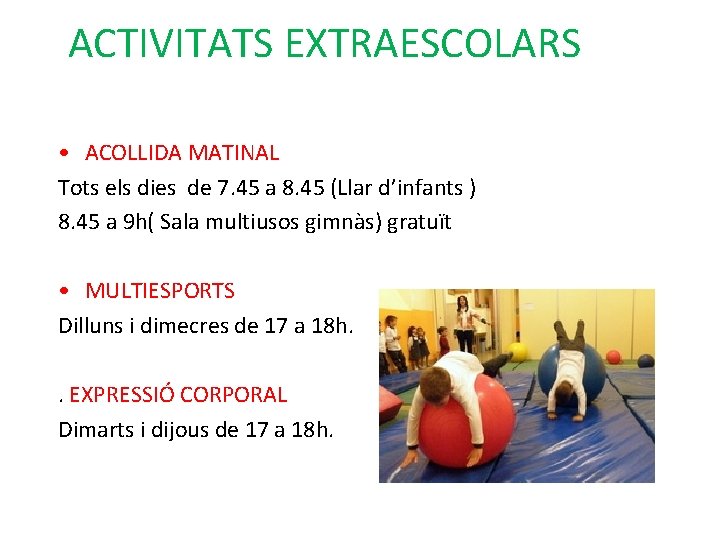 ACTIVITATS EXTRAESCOLARS

• ACOLLIDA MATINAL
Tots els dies de 7.45 a 8.45 (Llar d'infants )
8.45 a 9h( Sala multiusos gimnàs) gratuït

• MULTIESPORTS
Dilluns i dimecres de 17 a 18h.

. EXPRESSIÓ CORPORAL
Dimarts i dijous de 17 a 18h.